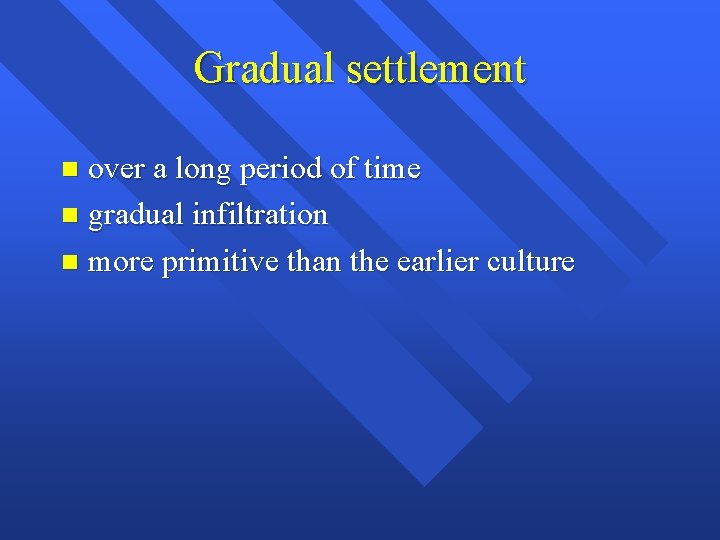 Gradual settlement

- over a long period of time
- gradual infiltration
- more primitive than the earlier culture